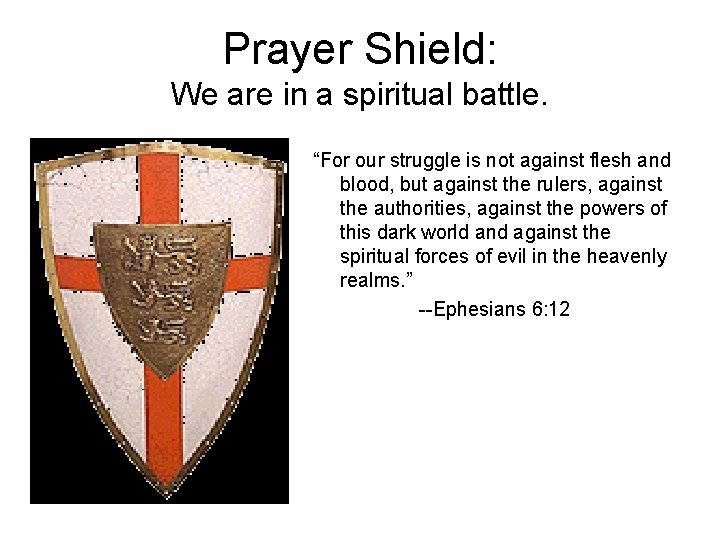 Prayer Shield:
We are in a spiritual battle.

“For our struggle is not against flesh and blood, but against the rulers, against the authorities, against the powers of this dark world and against the spiritual forces of evil in the heavenly realms.”
--Ephesians 6:12